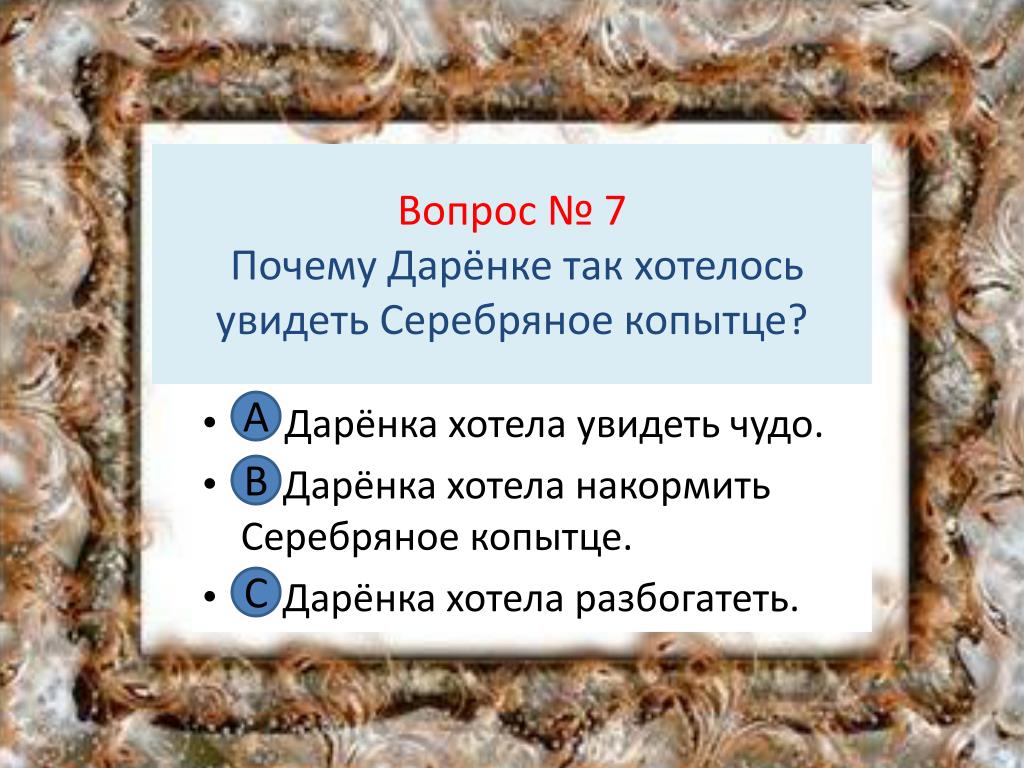 Вопрос № 7
Почему Дарёнке так хотелось увидеть Серебряное копытце?

• A Дарёнка хотела увидеть чудо.
• B Дарёнка хотела накормить Серебряное копытце.
• C Дарёнка хотела разбогатеть.